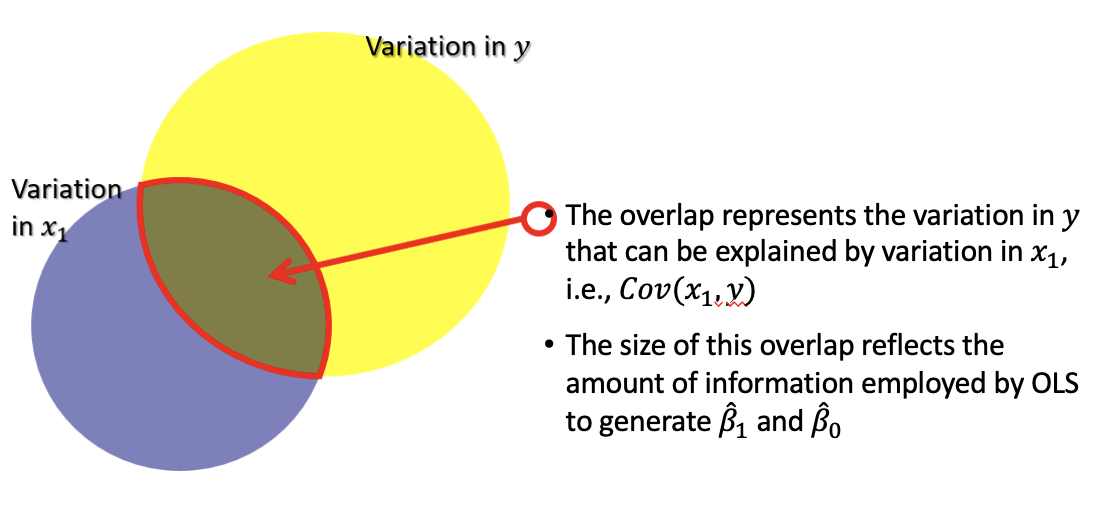 Variation in $y$

Variation in $x_1$

• The overlap represents the variation in $y$ that can be explained by variation in $x_1$, i.e., $Cov(x_1, y)$

• The size of this overlap reflects the amount of information employed by OLS to generate $\hat{\beta}_1$ and $\hat{\beta}_0$